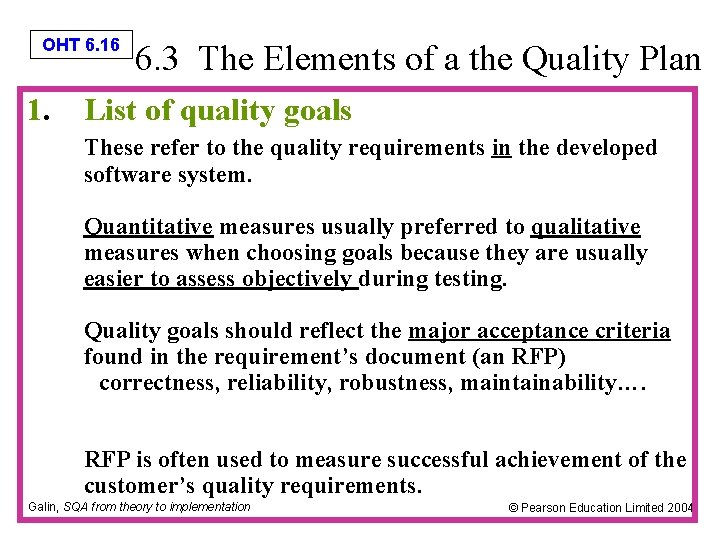 OHT 6.16

6.3 The Elements of a the Quality Plan

1. List of quality goals

These refer to the quality requirements in the developed software system.

Quantitative measures usually preferred to qualitative measures when choosing goals because they are usually easier to assess objectively during testing.

Quality goals should reflect the major acceptance criteria found in the requirement's document (an RFP)
correctness, reliability, robustness, maintainability….

RFP is often used to measure successful achievement of the customer's quality requirements.

Galin, SQA from theory to implementation

© Pearson Education Limited 2004